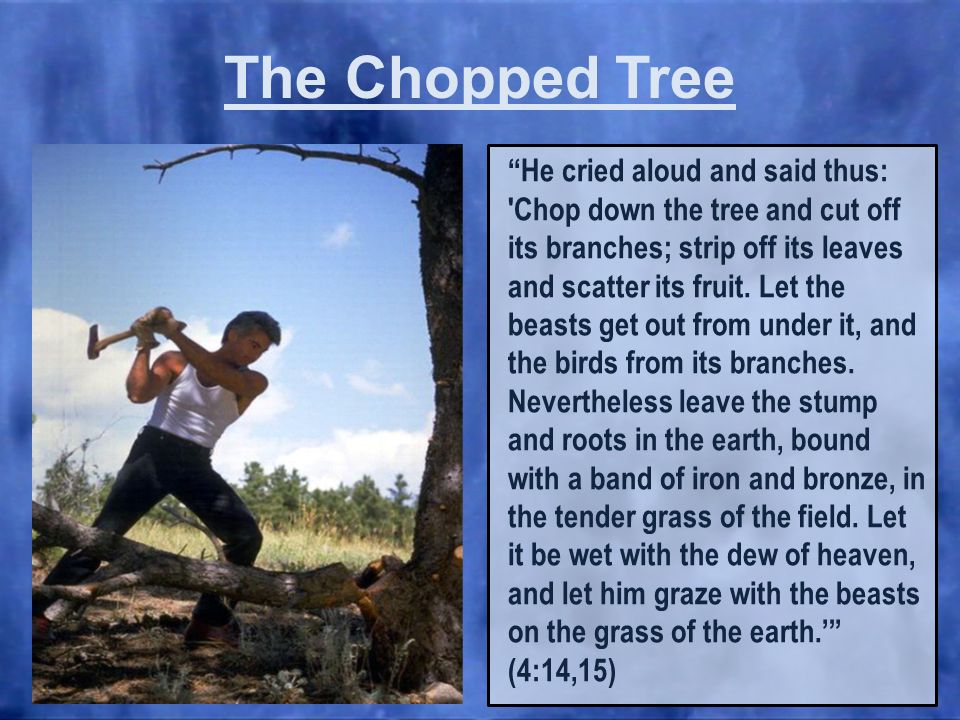 The Chopped Tree

“He cried aloud and said thus: 'Chop down the tree and cut off its branches; strip off its leaves and scatter its fruit. Let the beasts get out from under it, and the birds from its branches. Nevertheless leave the stump and roots in the earth, bound with a band of iron and bronze, in the tender grass of the field. Let it be wet with the dew of heaven, and let him graze with the beasts on the grass of the earth.'” (4:14,15)